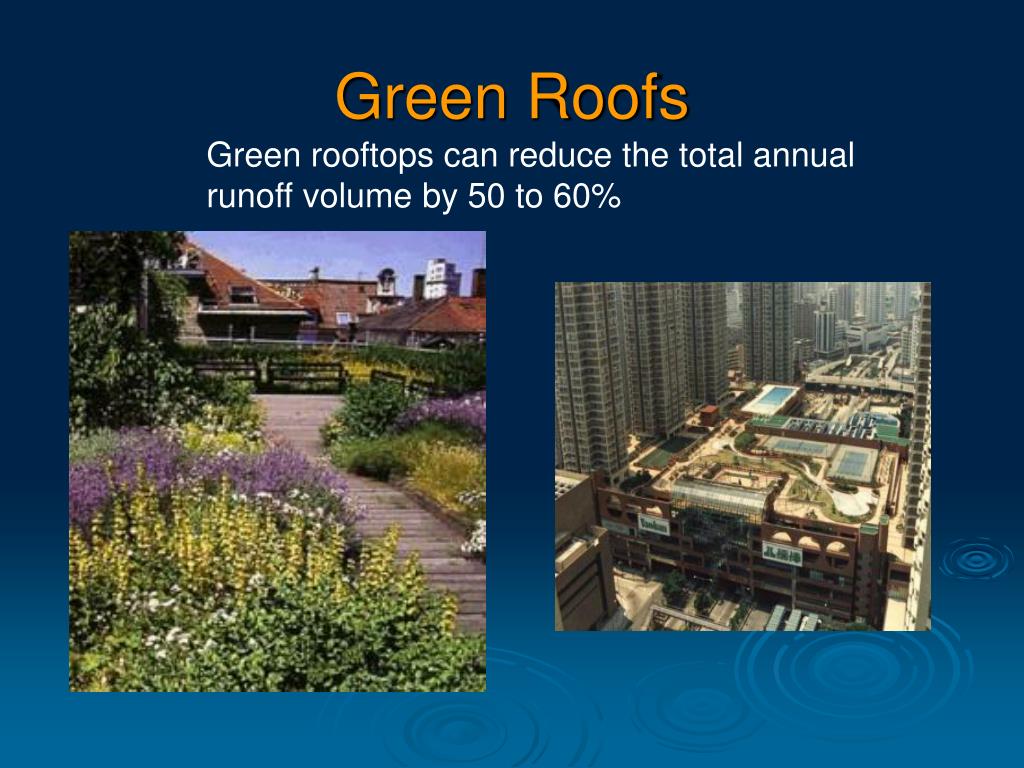 Green Roofs

Green rooftops can reduce the total annual runoff volume by 50 to 60%